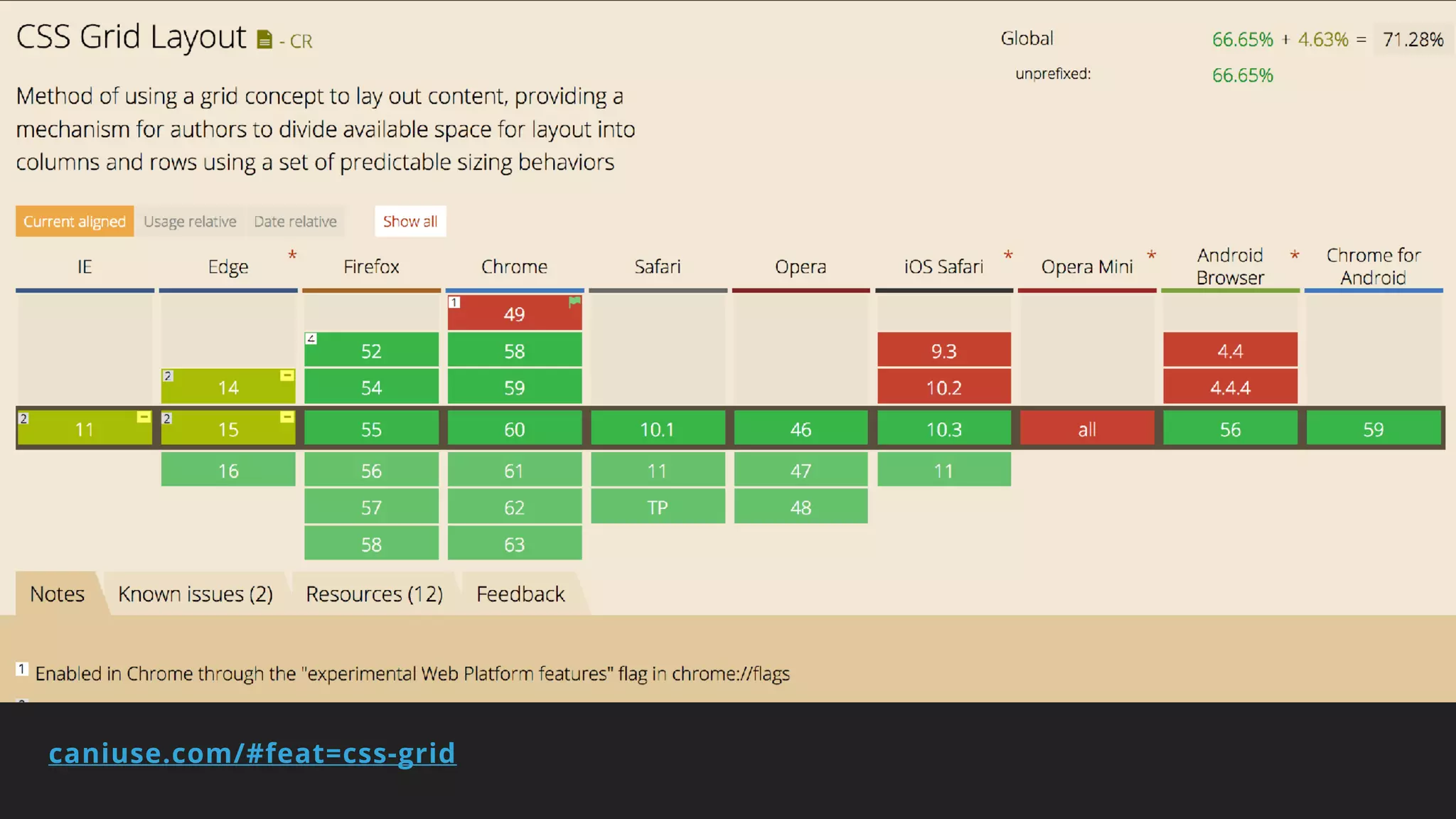 CSS Grid Layout - CR

Global 66.65% + 4.63% = 71.28%
unprefixed: 66.65%

Method of using a grid concept to lay out content, providing a mechanism for authors to divide available space for layout into columns and rows using a set of predictable sizing behaviors

Current aligned Usage relative Date relative Show all

| IE | Edge * | Firefox | Chrome | Safari | Opera | iOS Safari * | Opera Mini * | Android Browser * | Chrome for Android |
|---|---|---|---|---|---|---|---|---|---|
| | | | 1 49 | | | | | | |
| | | 2 52 | 58 | | | 9.3 | | 4.4 | |
| | 2 14 | 54 | 59 | | | 10.2 | | 4.4.4 | |
| 2 11 | 2 15 | 55 | 60 | 10.1 | 46 | 10.3 | all | 56 | 59 |
| | 16 | 56 | 61 | 11 | 47 | 11 | | | |
| | | 57 | 62 | TP | 48 | | | | |
| | | 58 | 63 | | | | | | |

Notes Known issues (2) Resources (12) Feedback

1 Enabled in Chrome through the "experimental Web Platform features" flag in chrome://flags

caniuse.com/#feat=css-grid